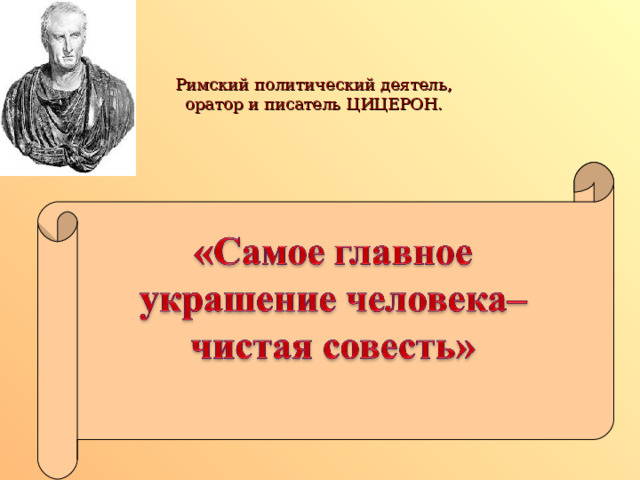 Римский политический деятель, оратор и писатель ЦИЦЕРОН.

«Самое главное украшение человека– чистая совесть»